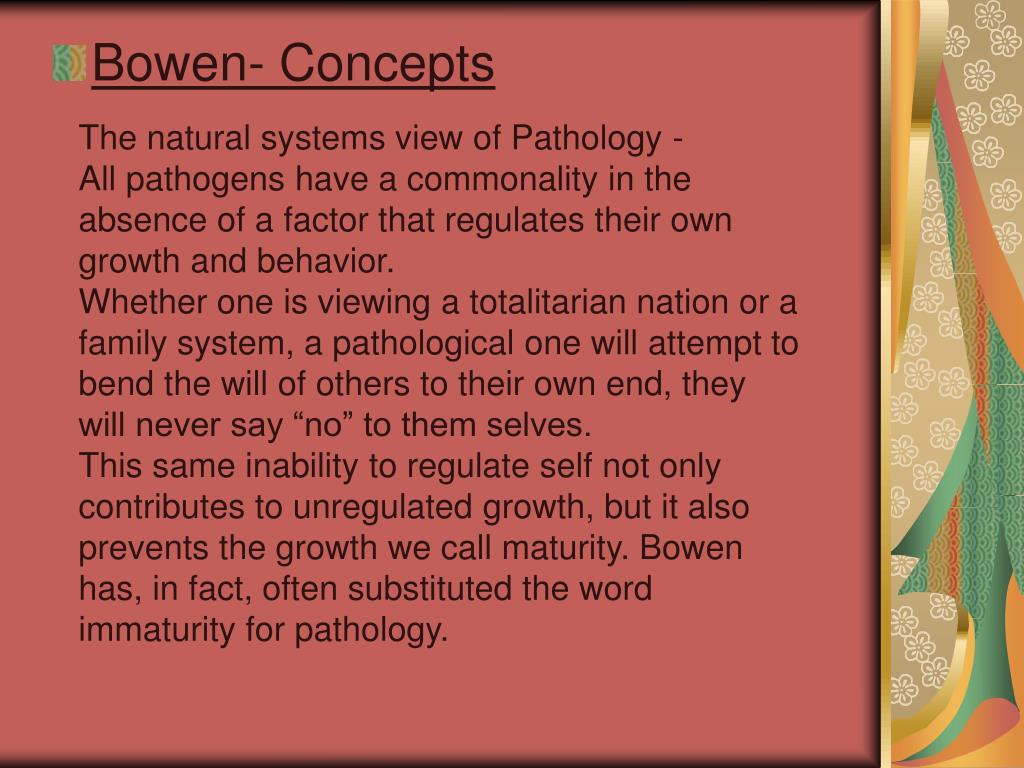 Bowen- Concepts

The natural systems view of Pathology -
All pathogens have a commonality in the absence of a factor that regulates their own growth and behavior.
Whether one is viewing a totalitarian nation or a family system, a pathological one will attempt to bend the will of others to their own end, they will never say “no” to them selves.
This same inability to regulate self not only contributes to unregulated growth, but it also prevents the growth we call maturity. Bowen has, in fact, often substituted the word immaturity for pathology.